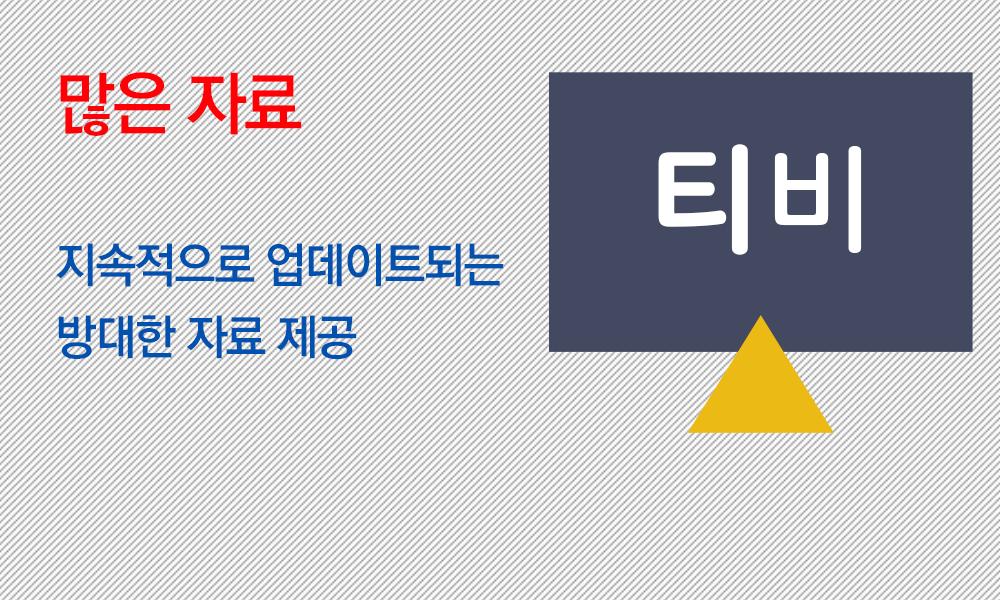 많은 자료

지속적으로 업데이트되는 방대한 자료 제공

티비